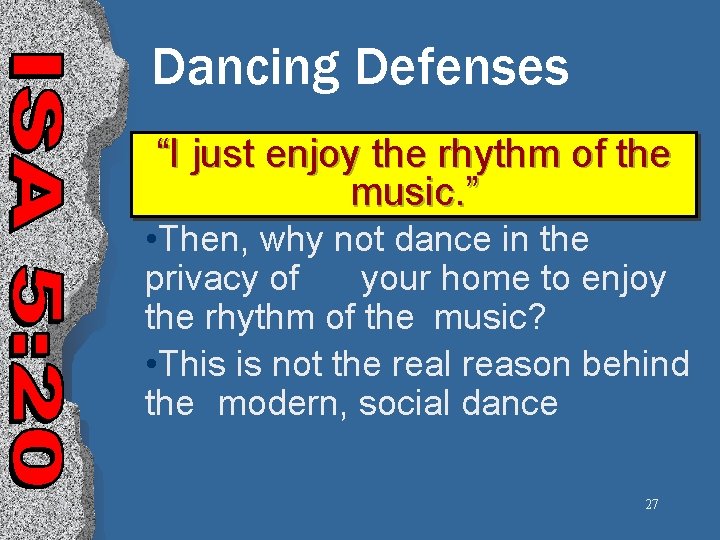 ISA 5:20

Dancing Defenses

“I just enjoy the rhythm of the music.”

•Then, why not dance in the privacy of your home to enjoy the rhythm of the music?

•This is not the real reason behind the modern, social dance

27